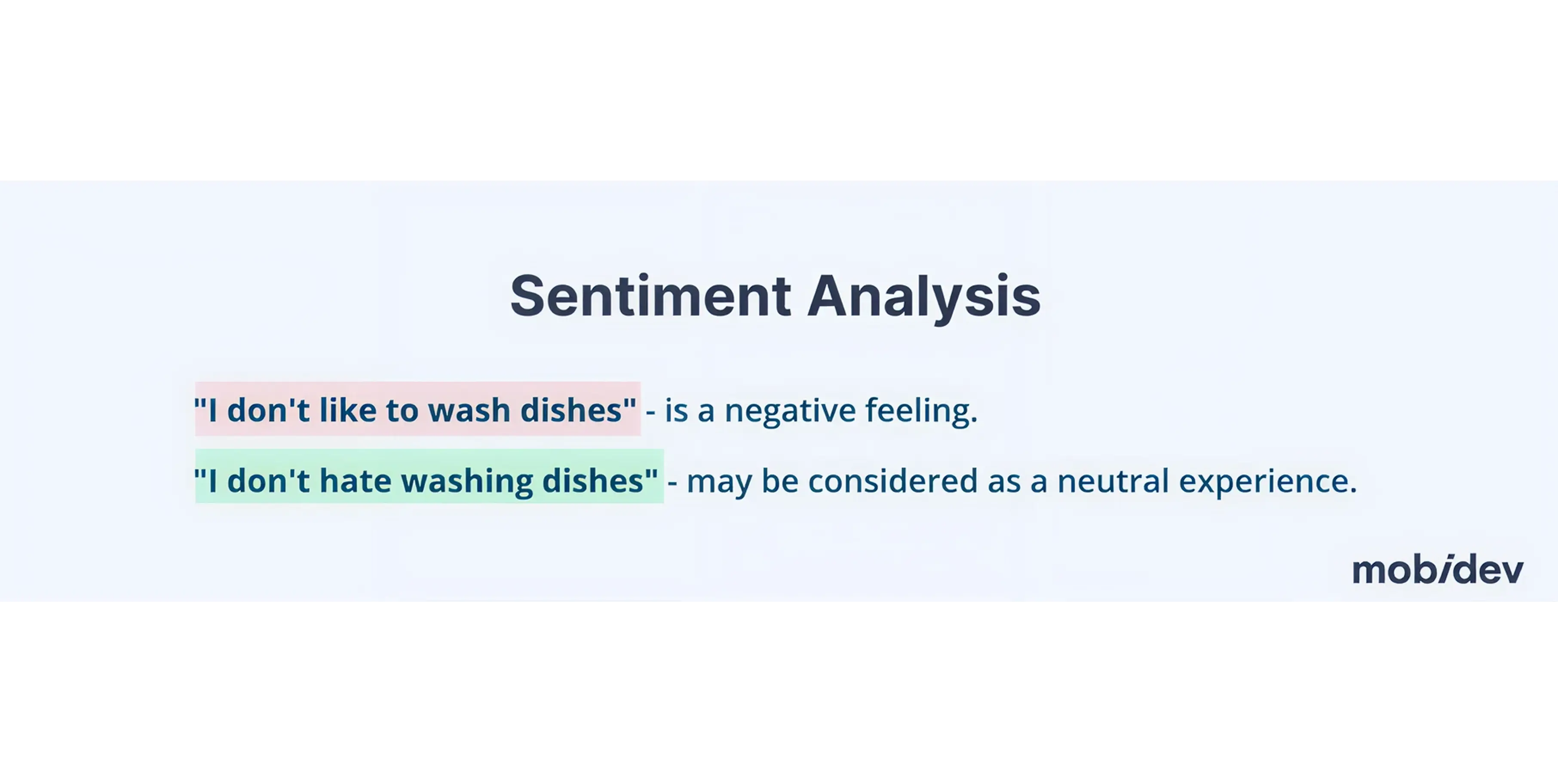 Sentiment Analysis

"I don't like to wash dishes" - is a negative feeling.

"I don't hate washing dishes" - may be considered as a neutral experience.

mobidev